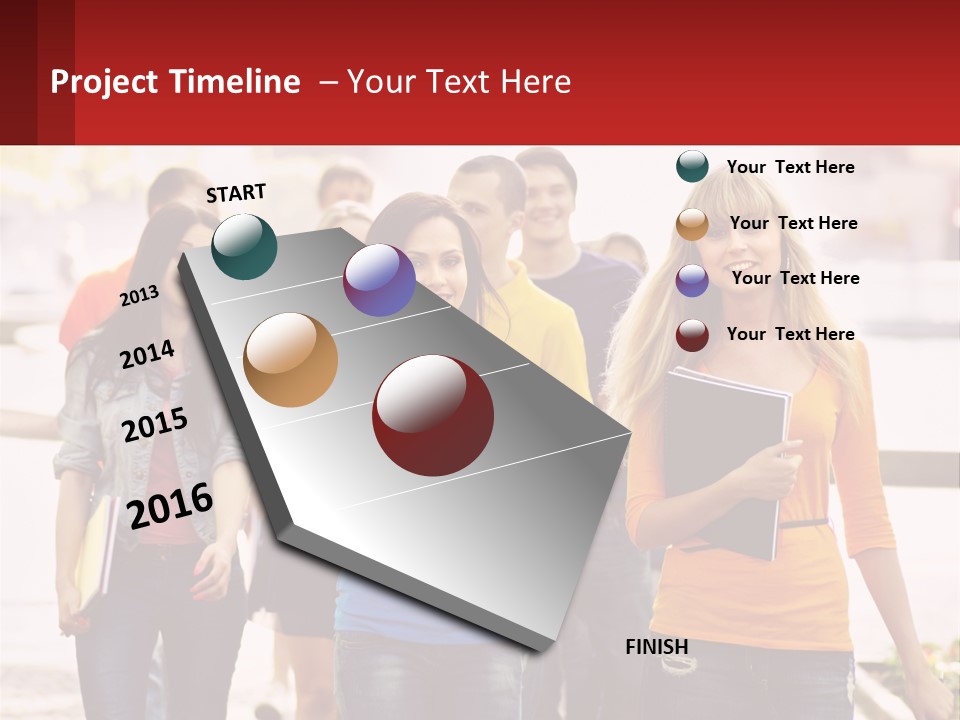 Project Timeline – Your Text Here

START

2013

2014

2015

2016

FINISH

Your Text Here

Your Text Here

Your Text Here

Your Text Here